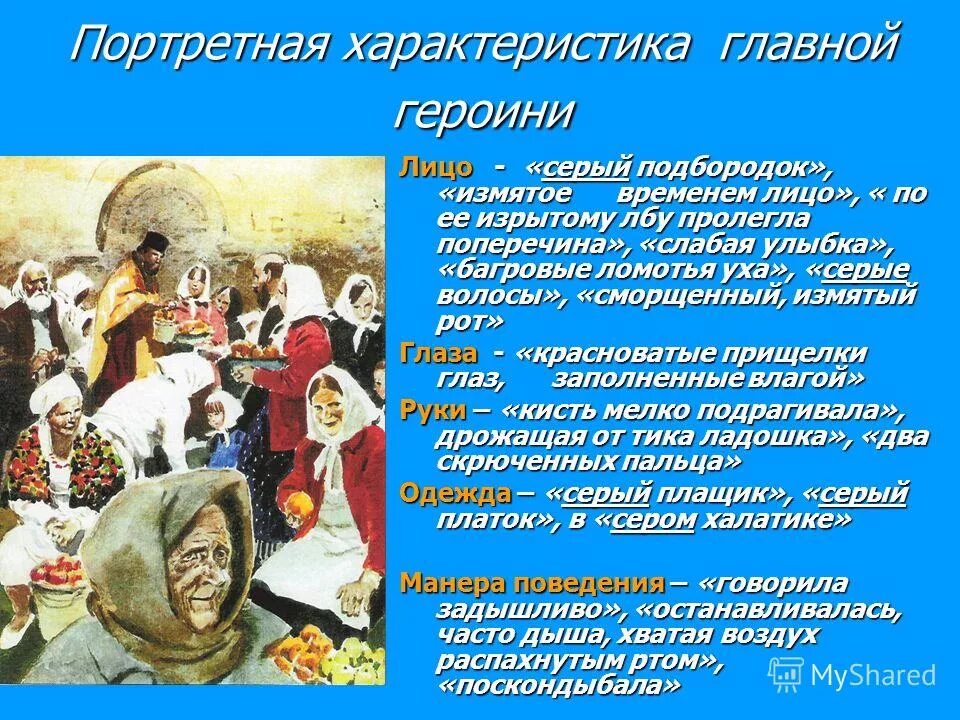 Портретная характеристика главной героини

Лицо - «серый подбородок», «измятое временем лицо», « по ее изрытому лбу пролегла поперечина», «слабая улыбка», «багровые ломотья уха», «серые волосы», «сморщенный, измятый рот»

Глаза - «красноватые прищелки глаз, заполненные влагой»

Руки – «кисть мелко подрагивала», дрожащая от тика ладошка», «два скрюченных пальца»

Одежда – «серый плащик», «серый платок», в «сером халатике»

Манера поведения – «говорила задышливо», «останавливалась, часто дыша, хватая воздух распахнутым ртом», «поскондыбала»

MyShared